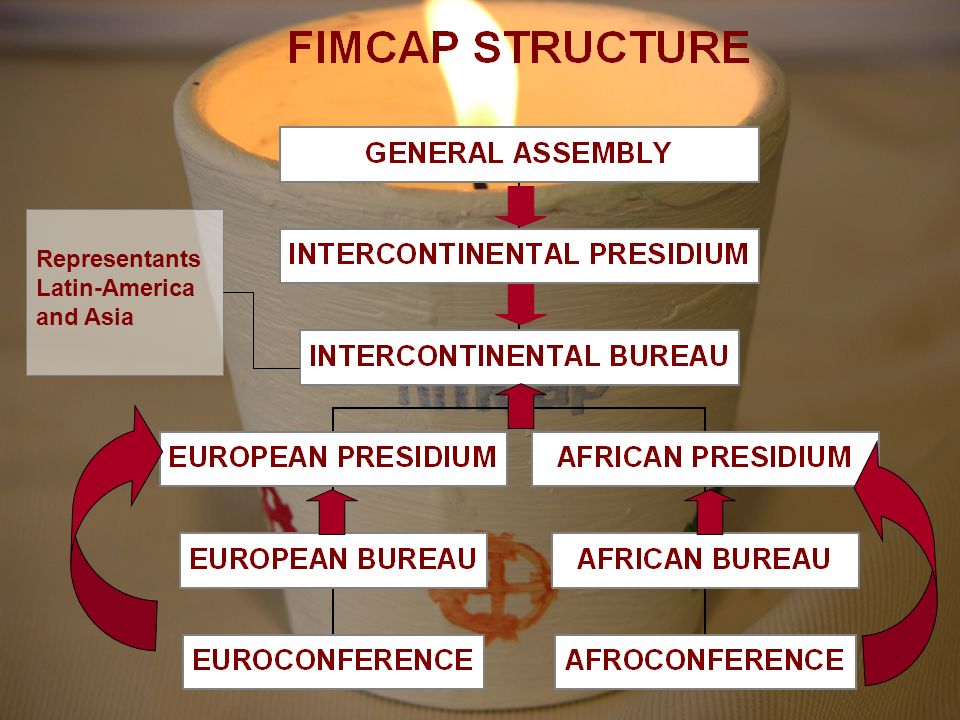 FIMCAP STRUCTURE

GENERAL ASSEMBLY

INTERCONTINENTAL PRESIDIUM

Representants Latin-America and Asia

INTERCONTINENTAL BUREAU

EUROPEAN PRESIDIUM

AFRICAN PRESIDIUM

EUROPEAN BUREAU

AFRICAN BUREAU

EUROCONFERENCE

AFROCONFERENCE